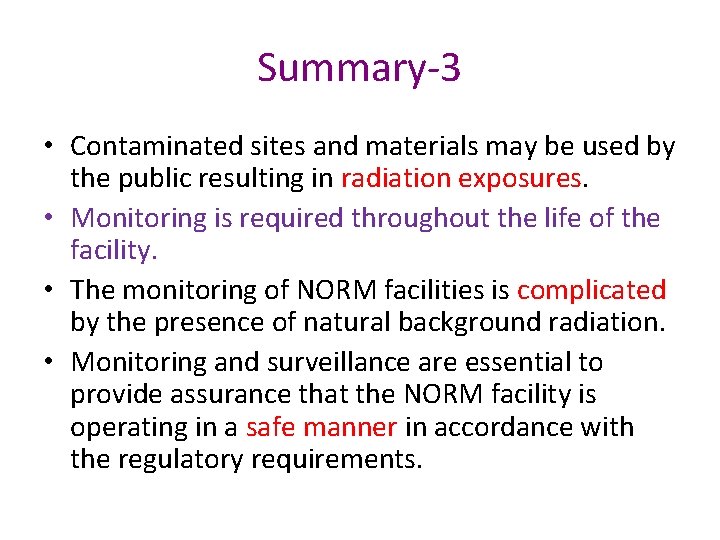 Summary-3

• Contaminated sites and materials may be used by the public resulting in radiation exposures.

• Monitoring is required throughout the life of the facility.

• The monitoring of NORM facilities is complicated by the presence of natural background radiation.

• Monitoring and surveillance are essential to provide assurance that the NORM facility is operating in a safe manner in accordance with the regulatory requirements.